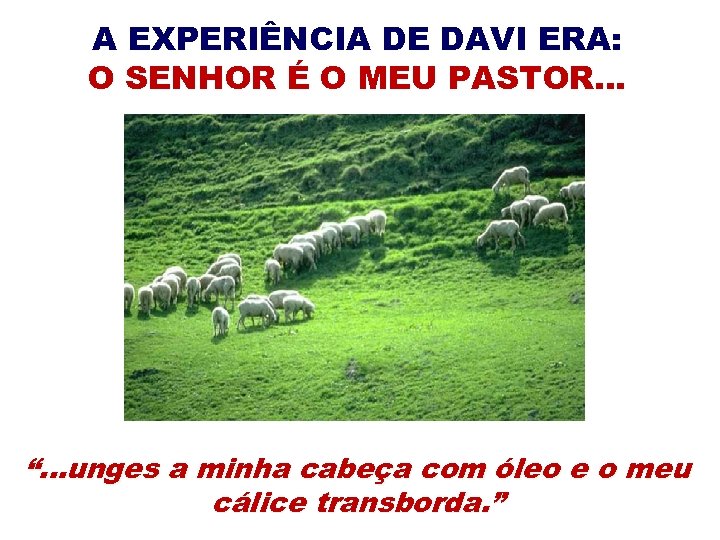 A EXPERIÊNCIA DE DAVI ERA:
O SENHOR É O MEU PASTOR...

“...unges a minha cabeça com óleo e o meu cálice transborda.”